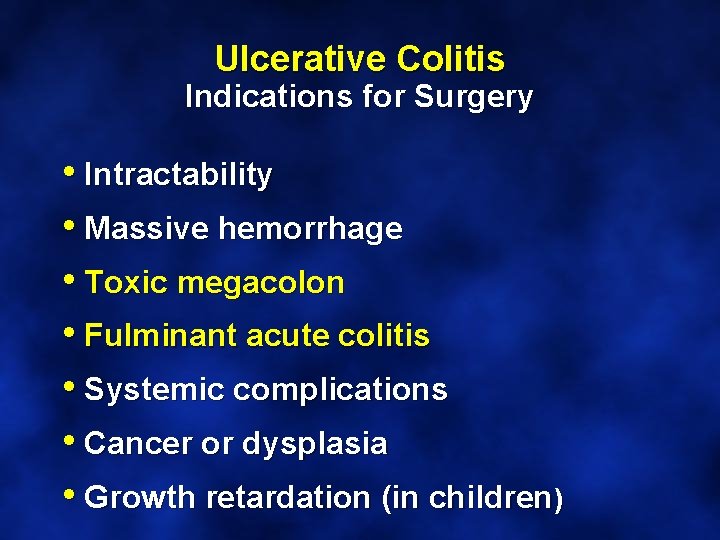 Ulcerative Colitis
Indications for Surgery

• Intractability
• Massive hemorrhage
• Toxic megacolon
• Fulminant acute colitis
• Systemic complications
• Cancer or dysplasia
• Growth retardation (in children)